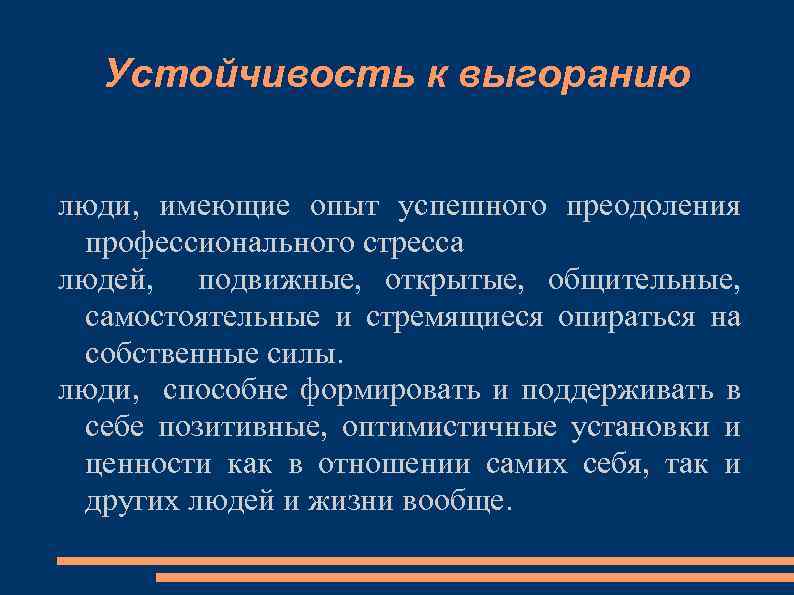 Устойчивость к выгоранию

люди, имеющие опыт успешного преодоления профессионального стресса

людей, подвижные, открытые, общительные, самостоятельные и стремящиеся опираться на собственные силы.

люди, способне формировать и поддерживать в себе позитивные, оптимистичные установки и ценности как в отношении самих себя, так и других людей и жизни вообще.